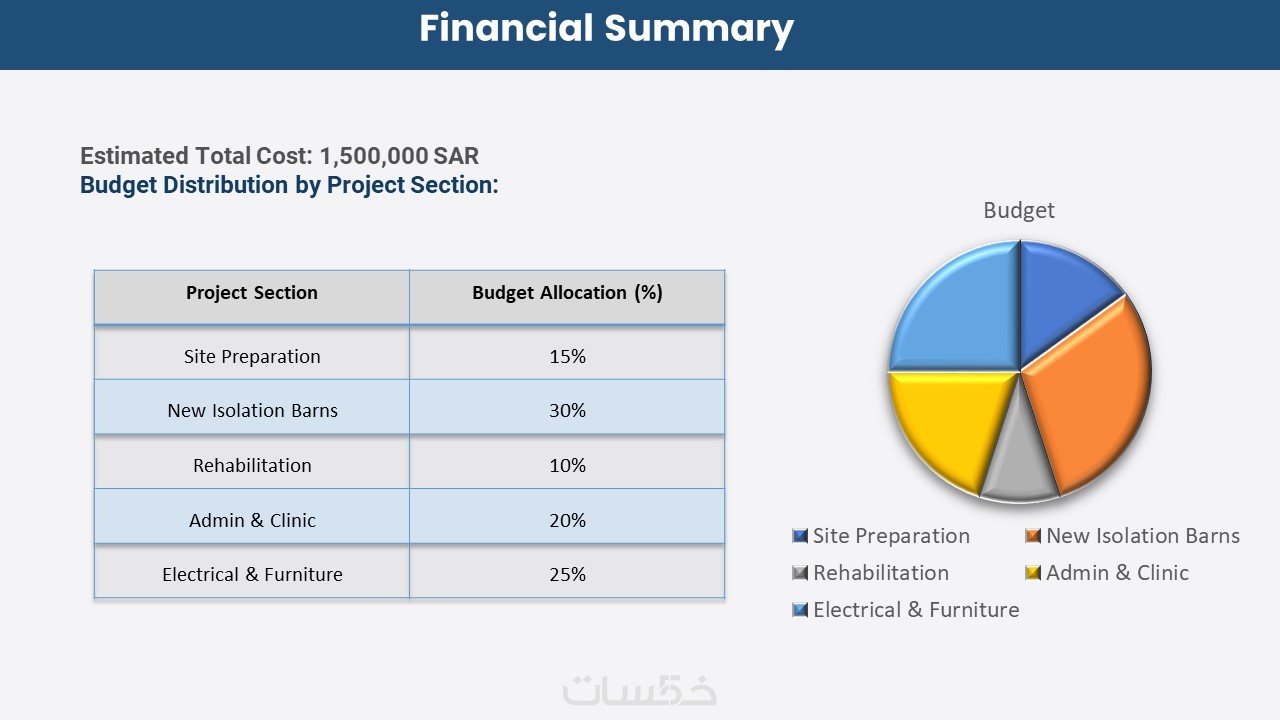 Financial Summary

Estimated Total Cost: 1,500,000 SAR
Budget Distribution by Project Section:

| Project Section | Budget Allocation (%) |
|---|---|
| Site Preparation | 15% |
| New Isolation Barns | 30% |
| Rehabilitation | 10% |
| Admin & Clinic | 20% |
| Electrical & Furniture | 25% |

Budget

Site Preparation
New Isolation Barns
Rehabilitation
Admin & Clinic
Electrical & Furniture

خمسات